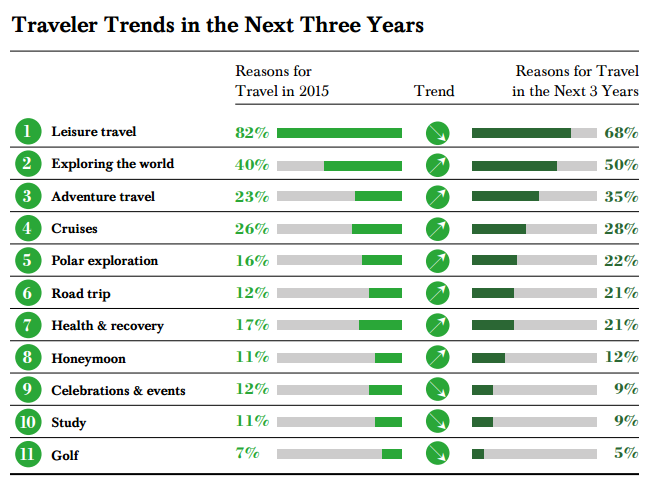 Traveler Trends in the Next Three Years

| | | Reasons for Travel in 2015 | Trend | Reasons for Travel in the Next 3 Years |
|---|---|---|---|---|
| 1 | Leisure travel | 82% | | 68% |
| 2 | Exploring the world | 40% | | 50% |
| 3 | Adventure travel | 23% | | 35% |
| 4 | Cruises | 26% | | 28% |
| 5 | Polar exploration | 16% | | 22% |
| 6 | Road trip | 12% | | 21% |
| 7 | Health & recovery | 17% | | 21% |
| 8 | Honeymoon | 11% | | 12% |
| 9 | Celebrations & events | 12% | | 9% |
| 10 | Study | 11% | | 9% |
| 11 | Golf | 7% | | 5% |